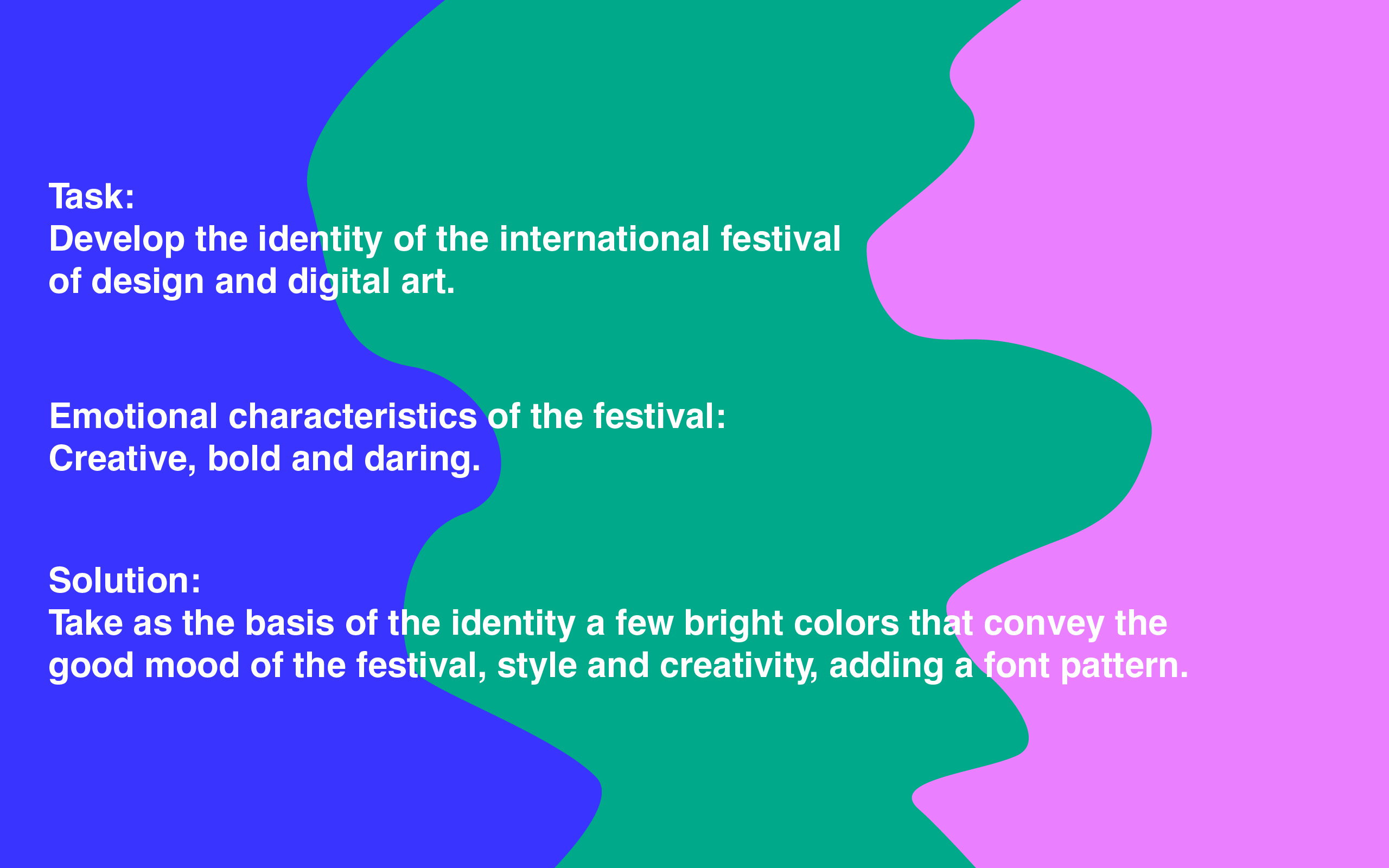 Task:
Develop the identity of the international festival of design and digital art.

Emotional characteristics of the festival:
Creative, bold and daring.

Solution:
Take as the basis of the identity a few bright colors that convey the good mood of the festival, style and creativity, adding a font pattern.